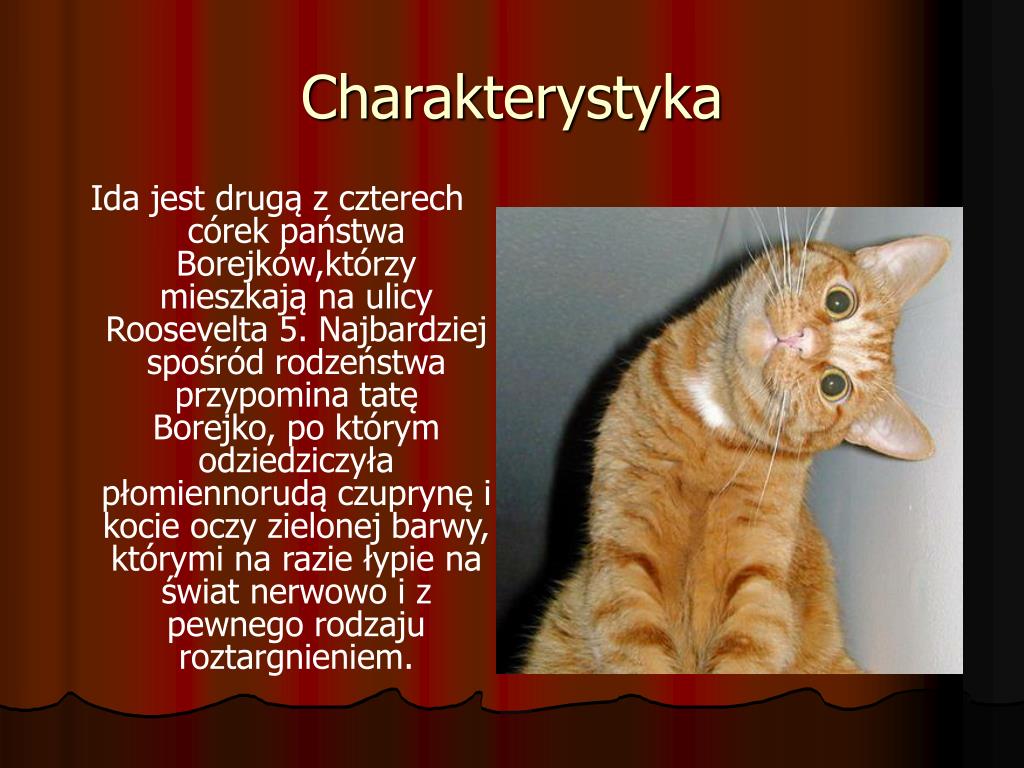 Charakterystyka

Ida jest drugą z czterech córek państwa Borejków,którzy mieszkają na ulicy Roosevelta 5. Najbardziej spośród rodzeństwa przypomina tatę Borejko, po którym odziedziczyła płomiennorudą czuprynę i kocie oczy zielonej barwy, którymi na razie łypie na świat nerwowo i z pewnego rodzaju roztargnieniem.